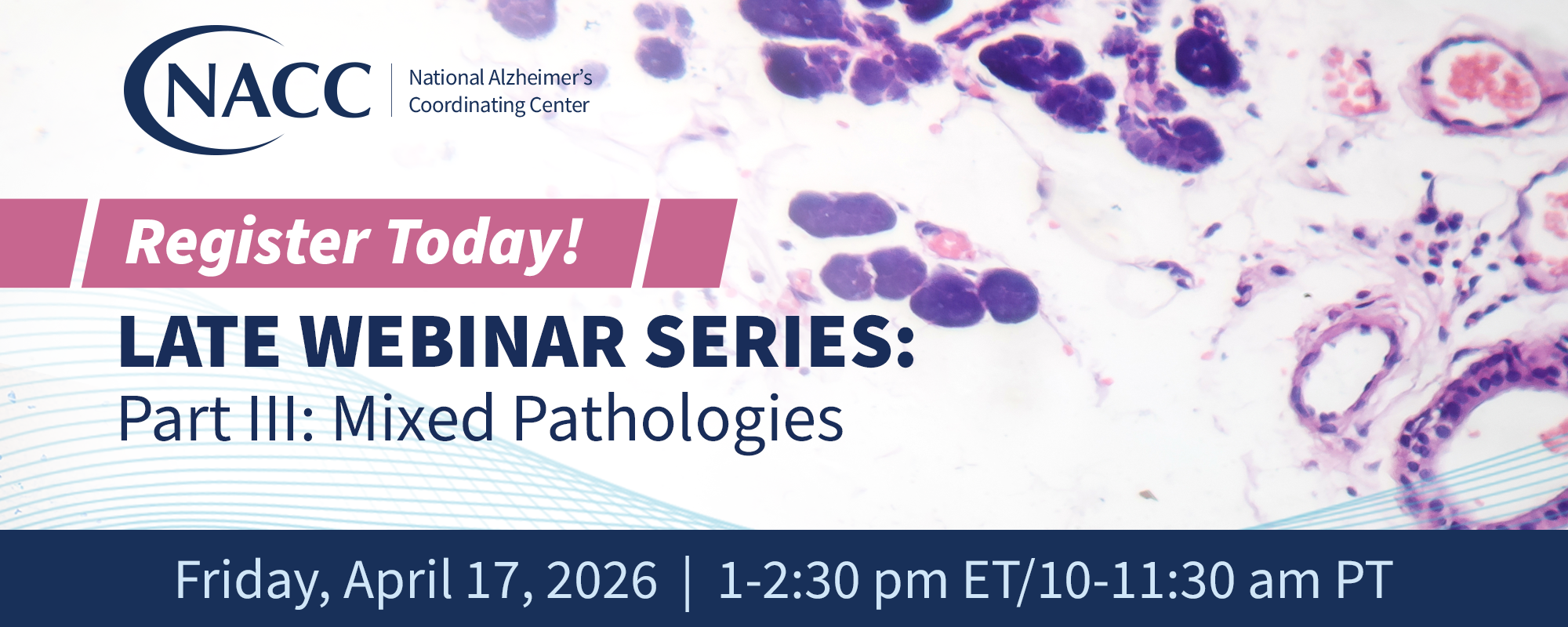 NACC | National Alzheimer's Coordinating Center

Register Today!

LATE WEBINAR SERIES:
Part III: Mixed Pathologies

Friday, April 17, 2026 | 1-2:30 pm ET/10-11:30 am PT